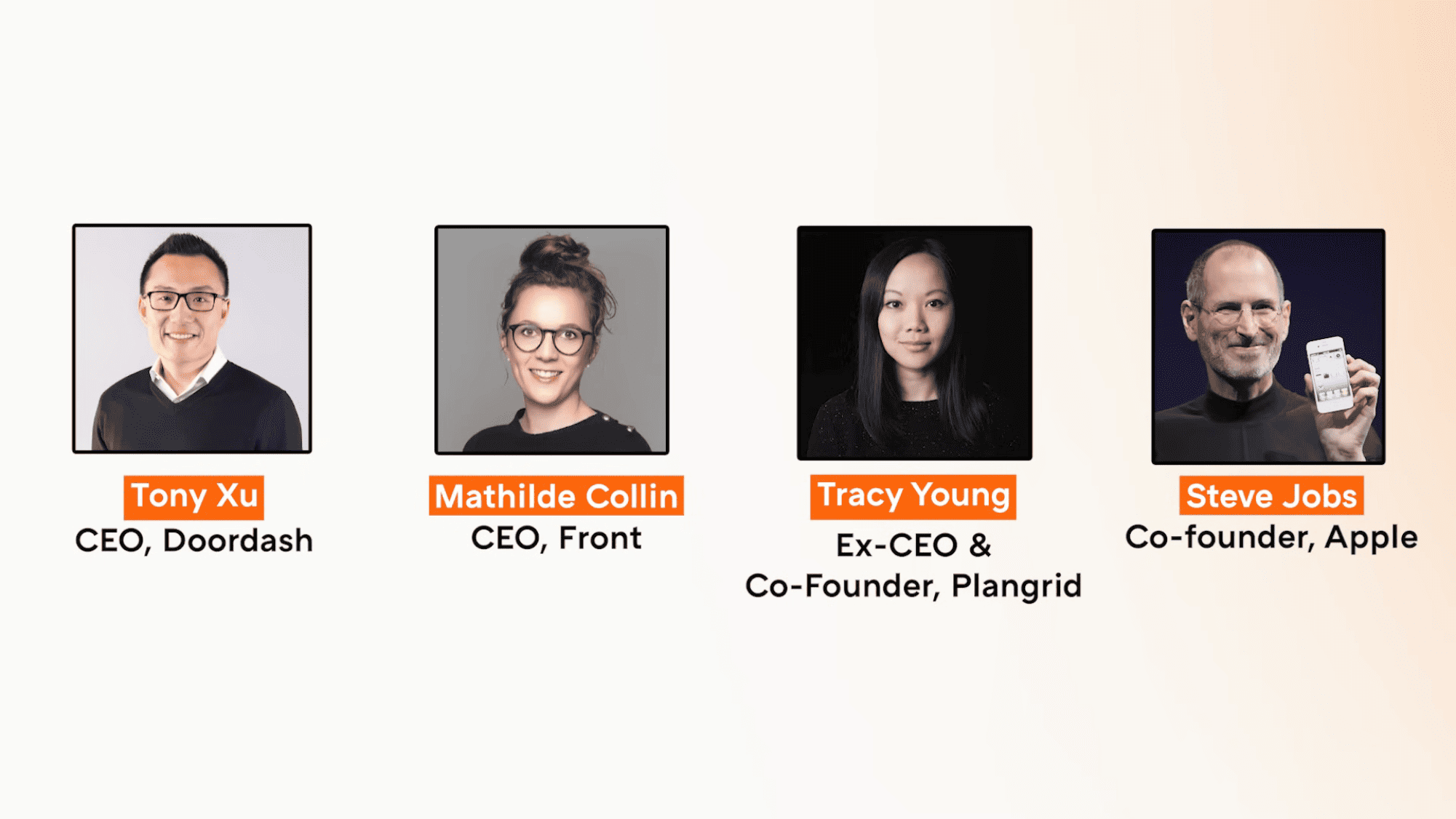 Tony Xu
CEO, Doordash

Mathilde Collin
CEO, Front

Tracy Young
Ex-CEO & Co-Founder, Plangrid

Steve Jobs
Co-founder, Apple